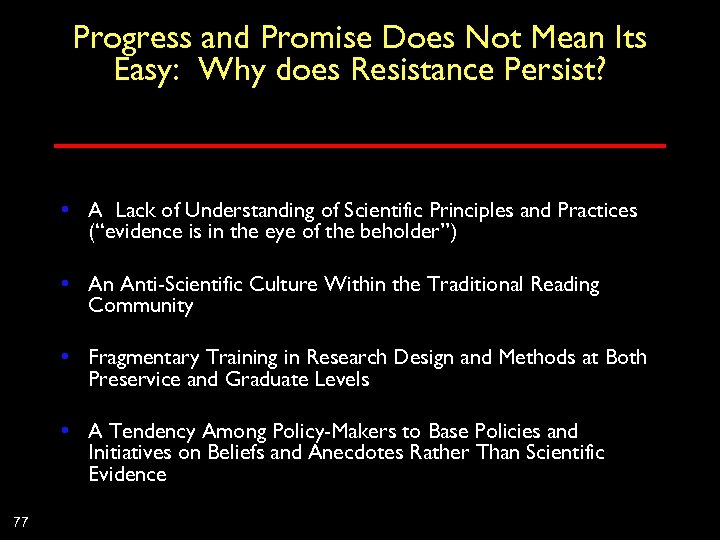 Progress and Promise Does Not Mean Its Easy: Why does Resistance Persist?

• A Lack of Understanding of Scientific Principles and Practices ("evidence is in the eye of the beholder")

• An Anti-Scientific Culture Within the Traditional Reading Community

• Fragmentary Training in Research Design and Methods at Both Preservice and Graduate Levels

• A Tendency Among Policy-Makers to Base Policies and Initiatives on Beliefs and Anecdotes Rather Than Scientific Evidence

77